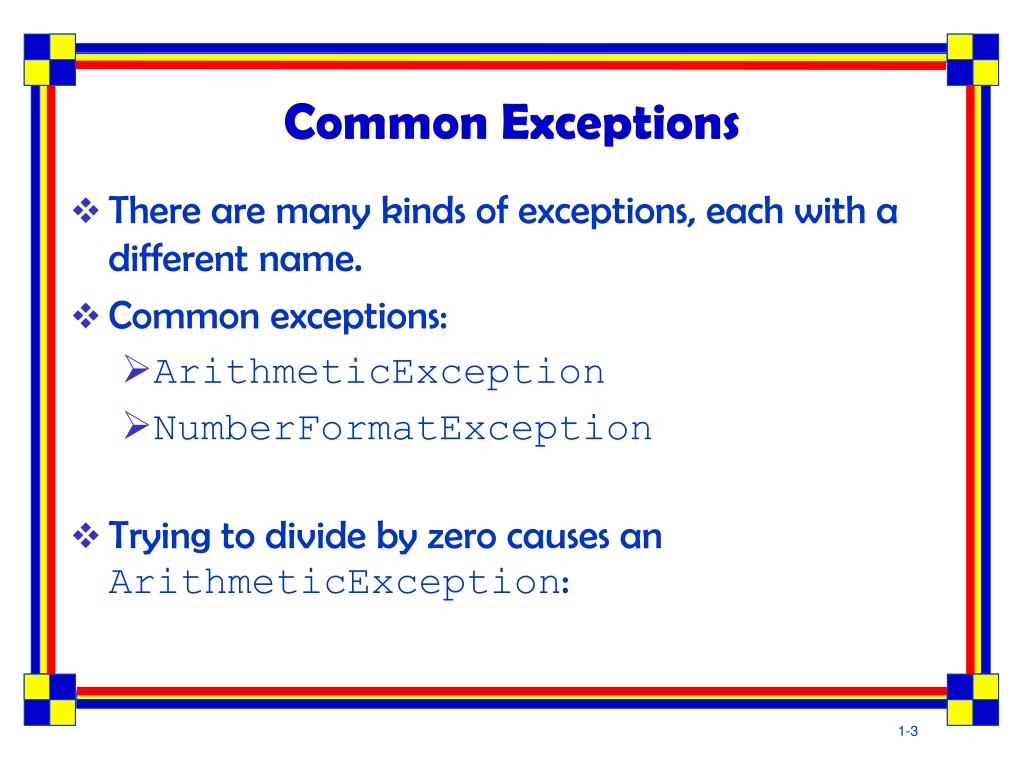 Common Exceptions

❖ There are many kinds of exceptions, each with a different name.

❖ Common exceptions:

➢ArithmeticException

➢NumberFormatException

❖ Trying to divide by zero causes an ArithmeticException:

1-3